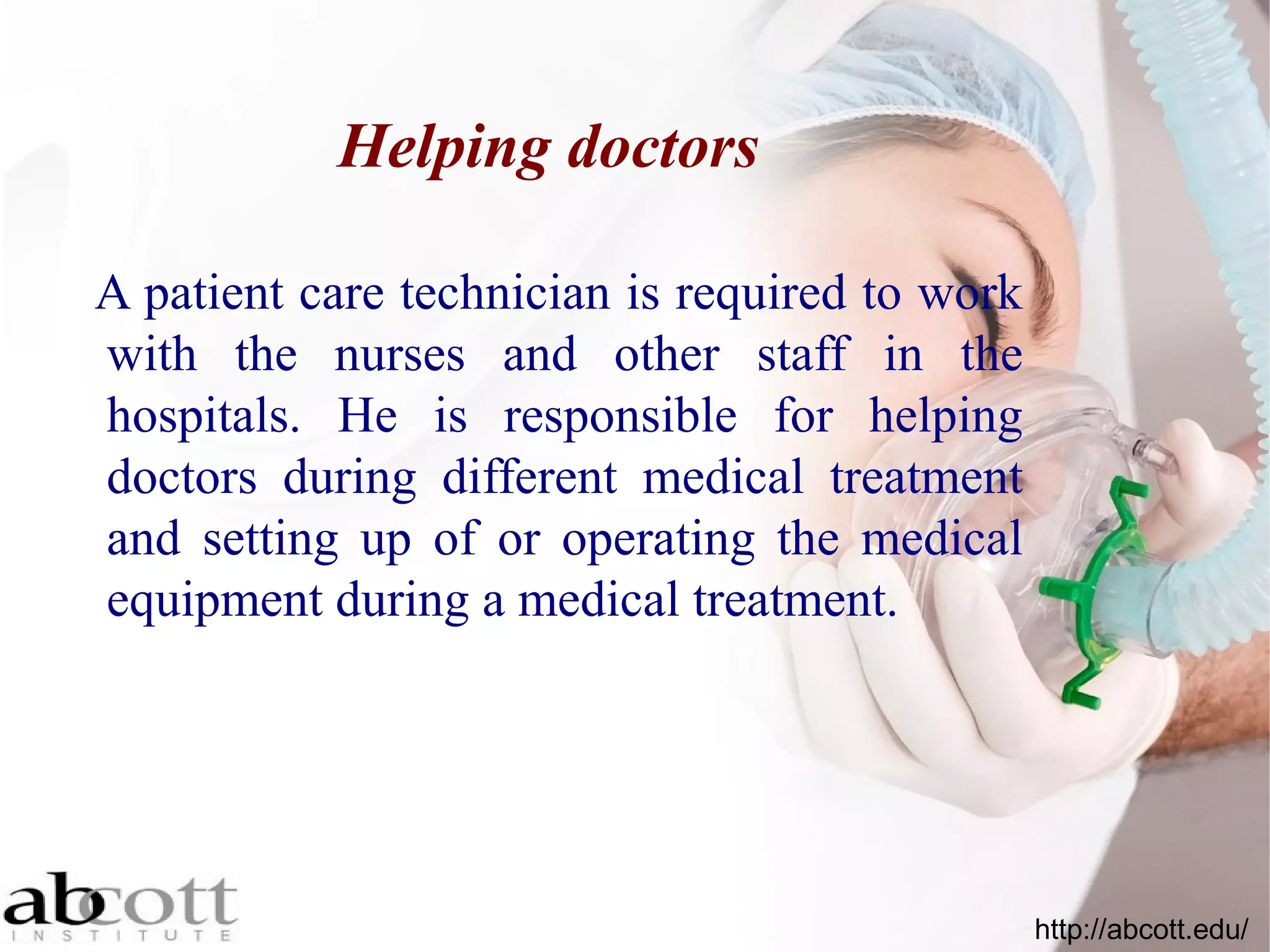 Helping doctors

A patient care technician is required to work with the nurses and other staff in the hospitals. He is responsible for helping doctors during different medical treatment and setting up of or operating the medical equipment during a medical treatment.

abcott
INSTITUTE

http://abcott.edu/